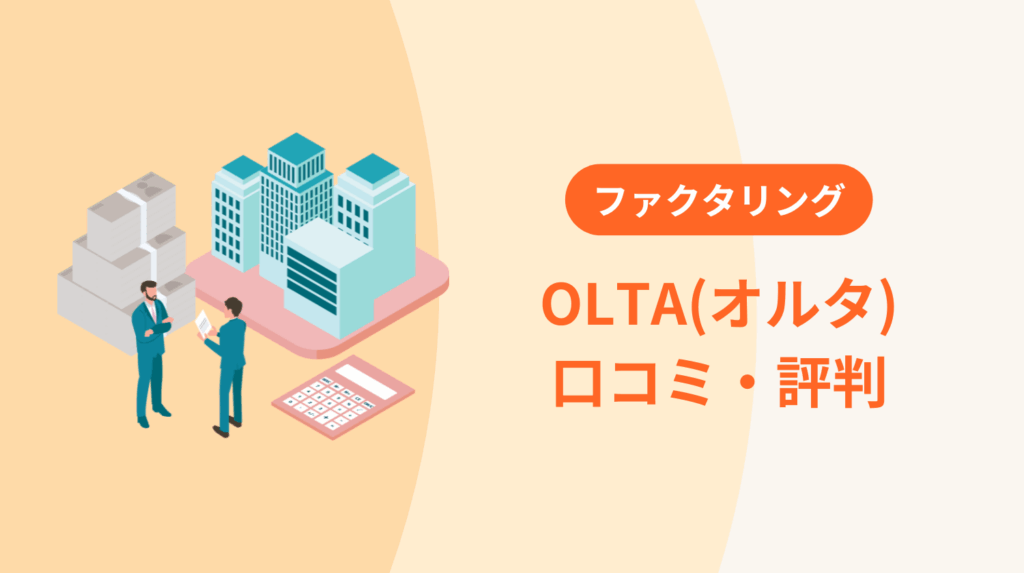 ファクタリング

OLTA(オルタ)
口コミ・評判